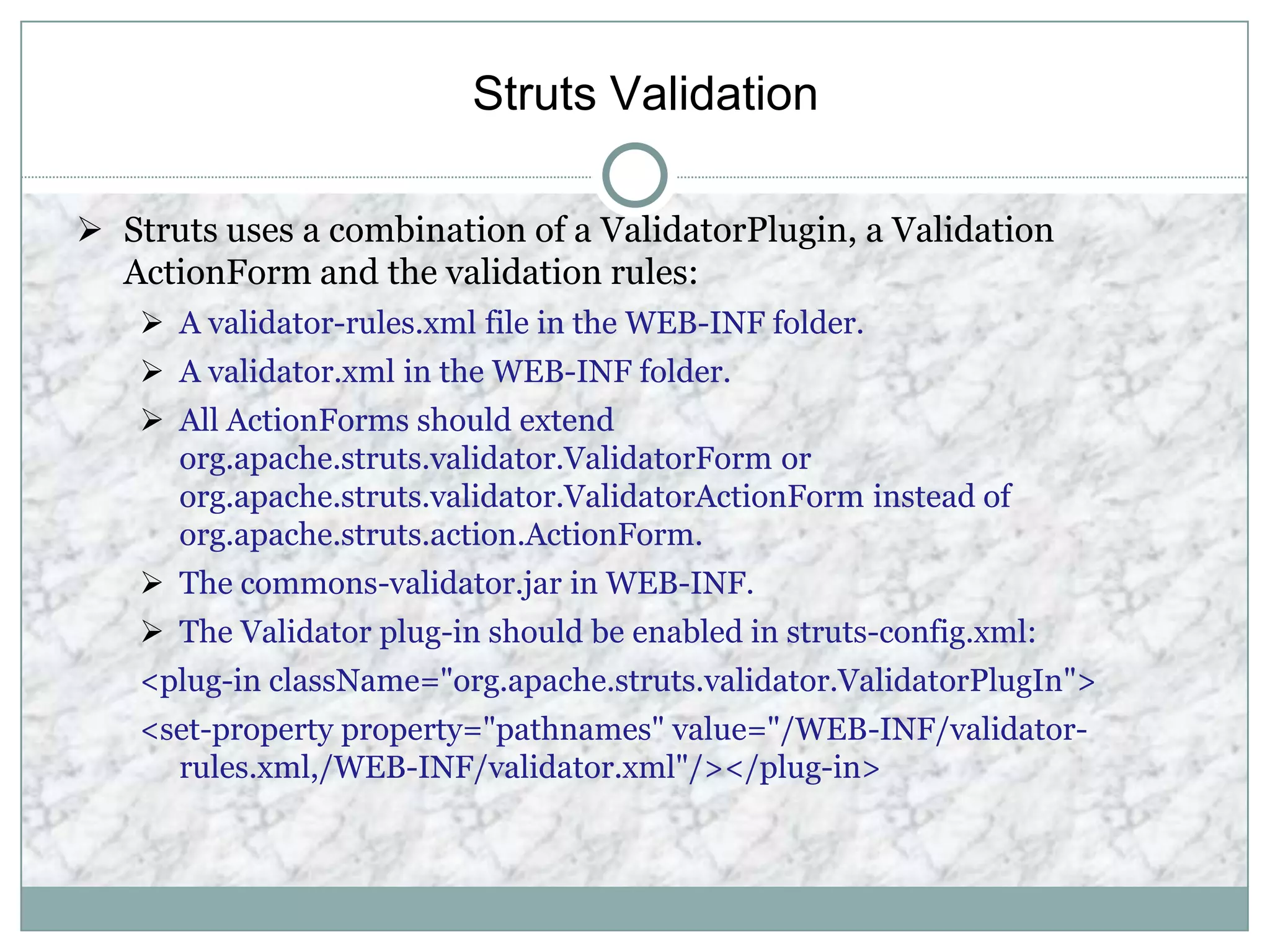 Struts Validation

➢ Struts uses a combination of a ValidatorPlugin, a Validation ActionForm and the validation rules:

➢ A validator-rules.xml file in the WEB-INF folder.

➢ A validator.xml in the WEB-INF folder.

➢ All ActionForms should extend org.apache.struts.validator.ValidatorForm or org.apache.struts.validator.ValidatorActionForm instead of org.apache.struts.action.ActionForm.

➢ The commons-validator.jar in WEB-INF.

➢ The Validator plug-in should be enabled in struts-config.xml:

<plug-in className="org.apache.struts.validator.ValidatorPlugIn">

<set-property property="pathnames" value="/WEB-INF/validator-rules.xml,/WEB-INF/validator.xml"/></plug-in>